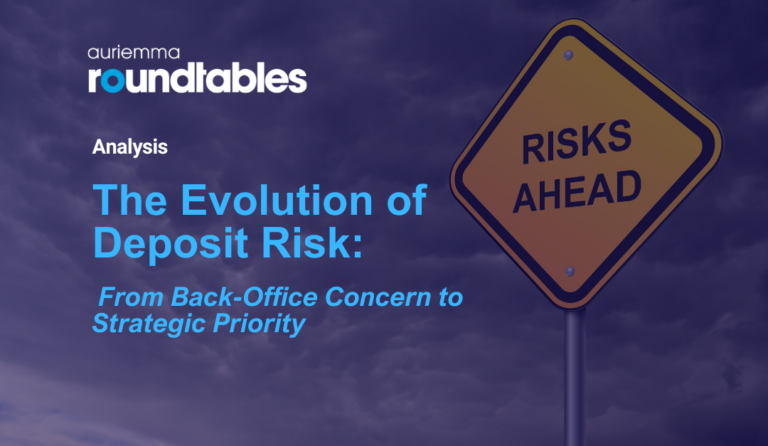 auriemma
roundtables

Analysis

The Evolution of Deposit Risk:

From Back-Office Concern to Strategic Priority

RISKS AHEAD